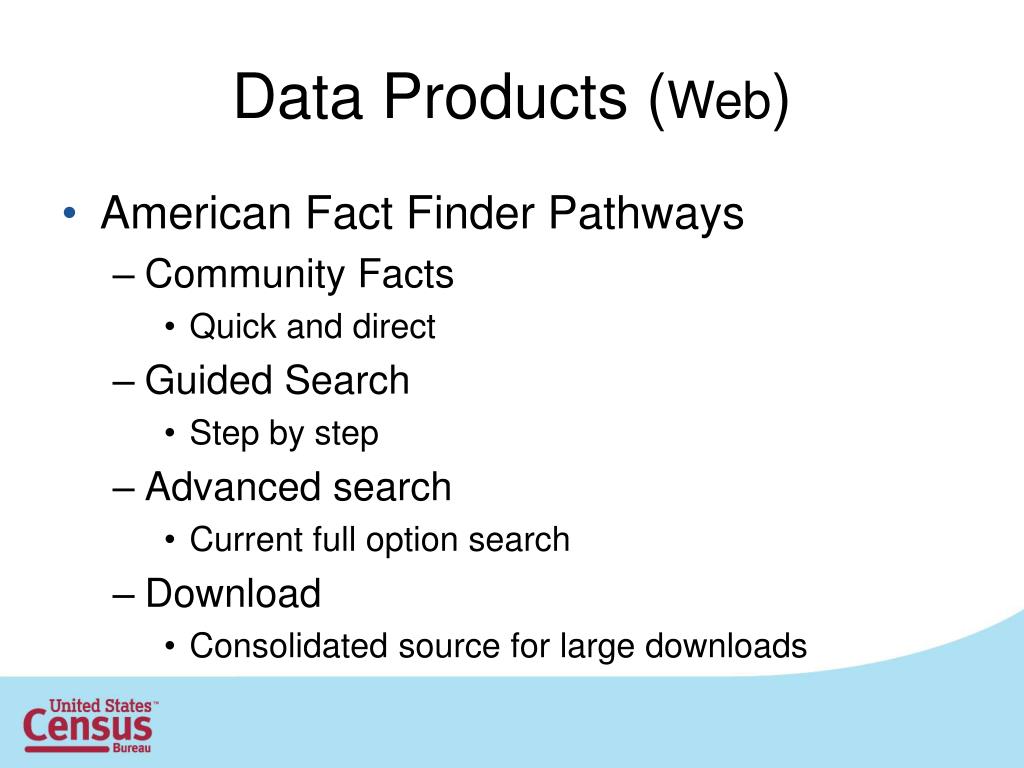 Data Products (Web)

• American Fact Finder Pathways
– Community Facts
• Quick and direct
– Guided Search
• Step by step
– Advanced search
• Current full option search
– Download
• Consolidated source for large downloads

United States™
Census
Bureau